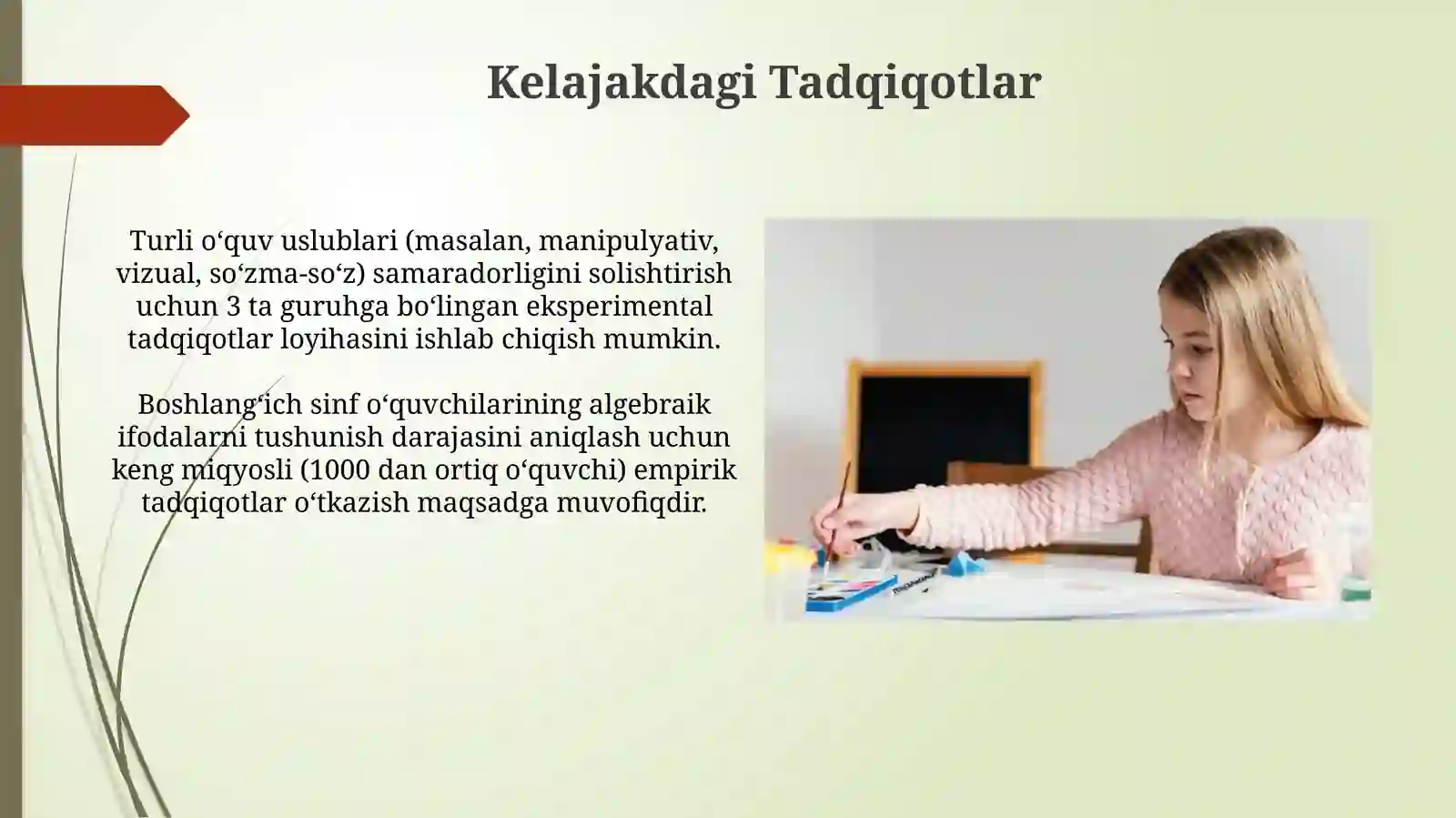 Kelajakdagi Tadqiqotlar

Turli o‘quv uslublari (masalan, manipulyativ, vizual, so‘zma-so‘z) samaradorligini solishtirish uchun 3 ta guruhga bo‘lingan eksperimental tadqiqotlar loyihasini ishlab chiqish mumkin.

Boshlang‘ich sinf o‘quvchilarining algebraik ifodalarni tushunish darajasini aniqlash uchun keng miqyosli (1000 dan ortiq o‘quvchi) empirik tadqiqotlar o‘tkazish maqsadga muvofiqdir.